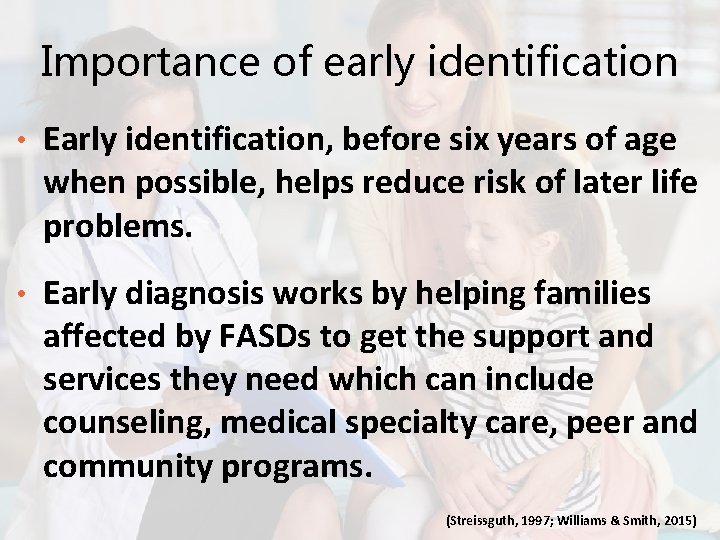 Importance of early identification

• Early identification, before six years of age when possible, helps reduce risk of later life problems.

• Early diagnosis works by helping families affected by FASDs to get the support and services they need which can include counseling, medical specialty care, peer and community programs.

(Streissguth, 1997; Williams & Smith, 2015)